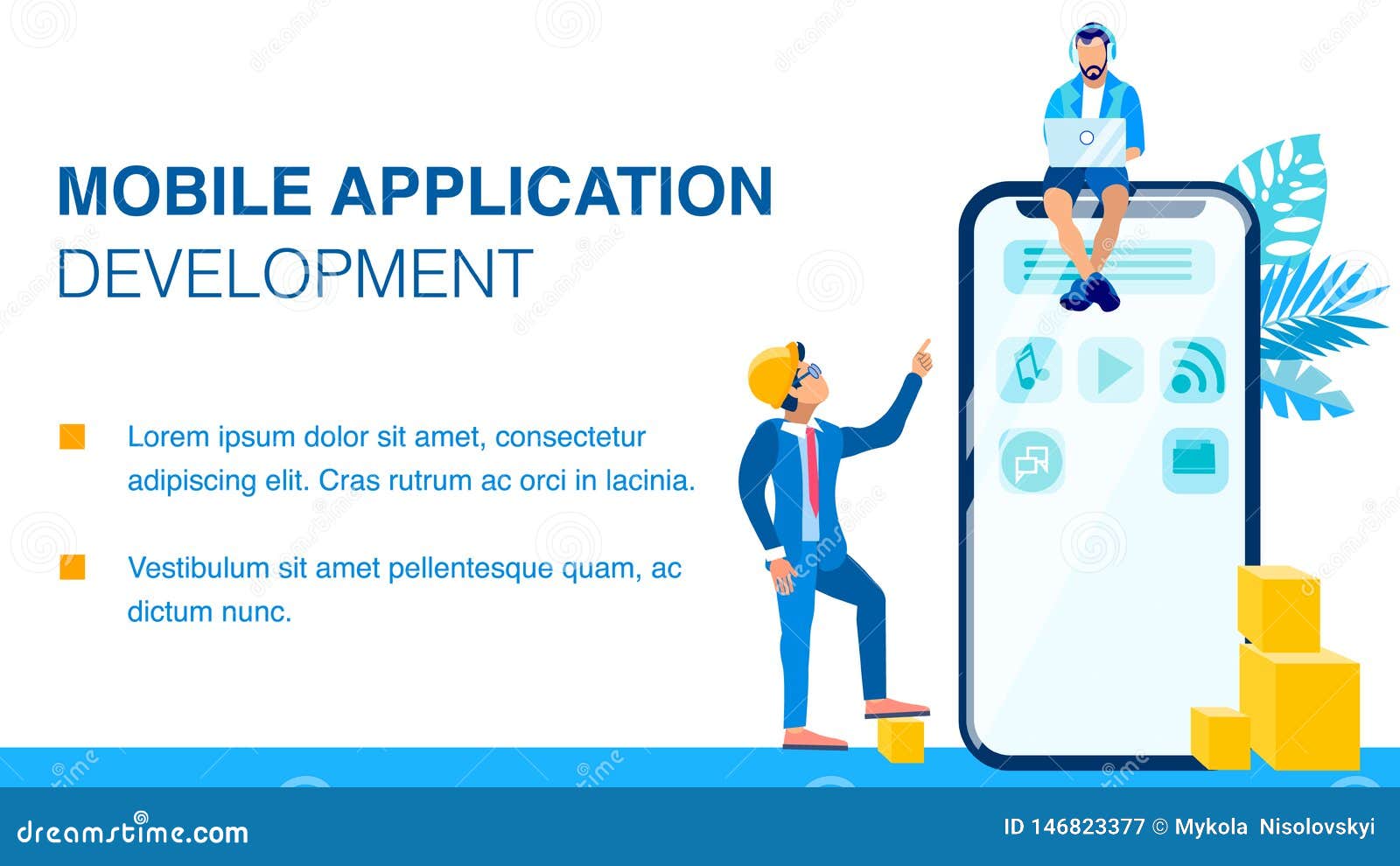 MOBILE APPLICATION
DEVELOPMENT

Lorem ipsum dolor sit amet, consectetur adipiscing elit. Cras rutrum ac orci in lacinia.

Vestibulum sit amet pellentesque quam, ac dictum nunc.

dreamstime.com

ID 146823377 © Mykola Nisolovskyi